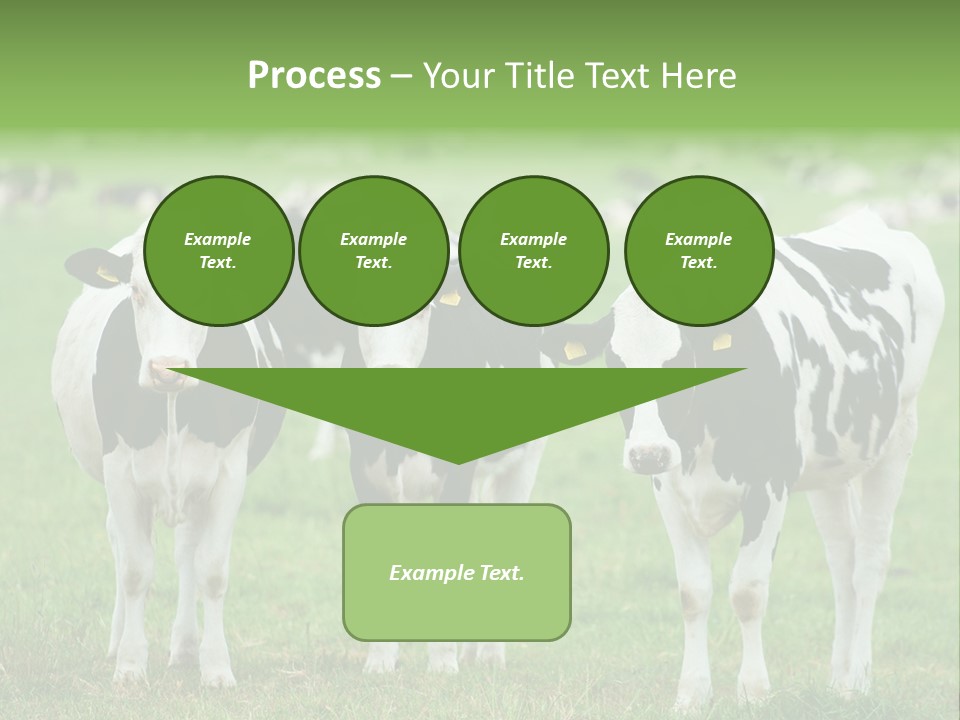 Process – Your Title Text Here

Example Text.

Example Text.

Example Text.

Example Text.

Example Text.